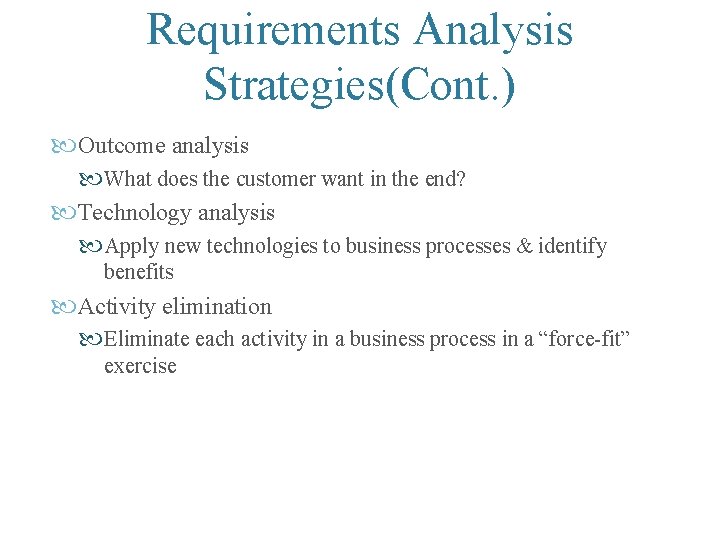 Requirements Analysis Strategies(Cont.)

Outcome analysis

What does the customer want in the end?

Technology analysis

Apply new technologies to business processes & identify benefits

Activity elimination

Eliminate each activity in a business process in a “force-fit” exercise